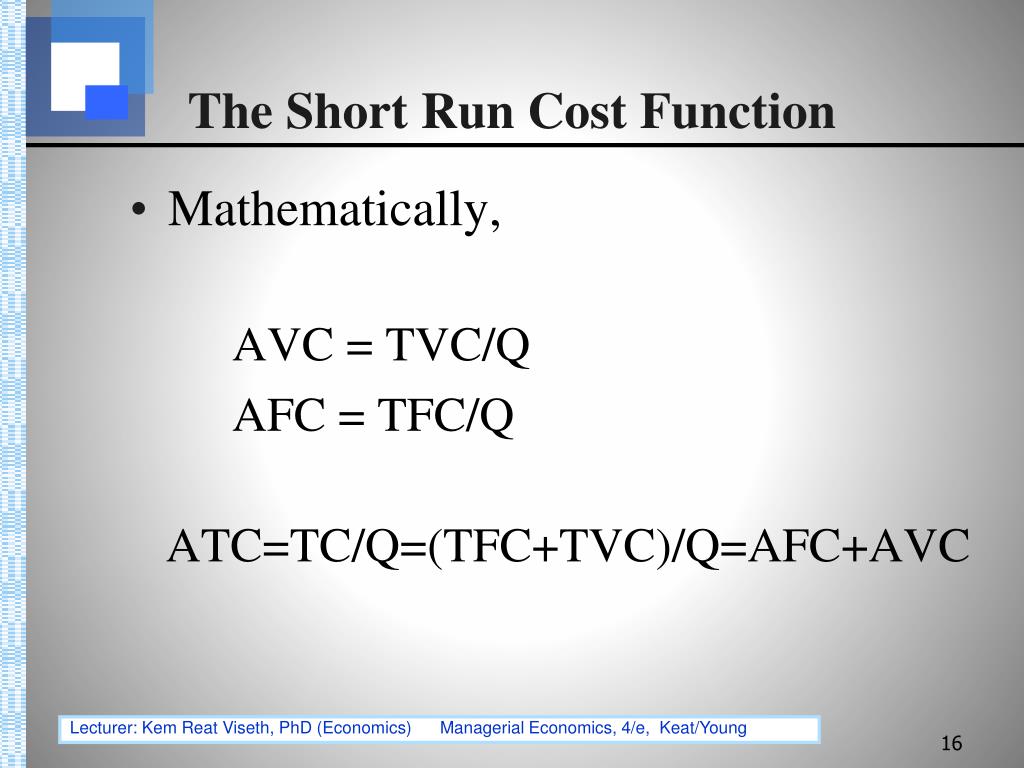 The Short Run Cost Function

• Mathematically,

AVC = TVC/Q

AFC = TFC/Q

ATC=TC/Q=(TFC+TVC)/Q=AFC+AVC

Lecturer: Kem Reat Viseth, PhD (Economics) Managerial Economics, 4/e, Keat/Young

16